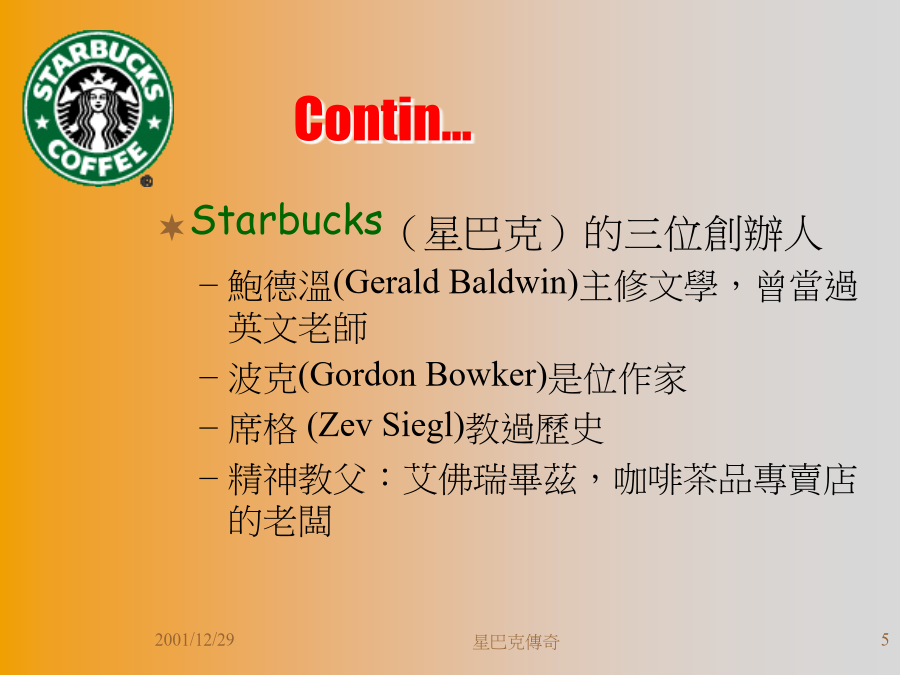 STARBUCKS COFFEE

Contin...

Starbucks（星巴克）的三位創辦人

– 鮑德溫(Gerald Baldwin)主修文學，曾當過英文老師

– 波克(Gordon Bowker)是位作家

– 席格 (Zev Siegl)教過歷史

– 精神教父：艾佛瑞畢茲，咖啡茶品專賣店的老闆

2001/12/29

星巴克傳奇

5